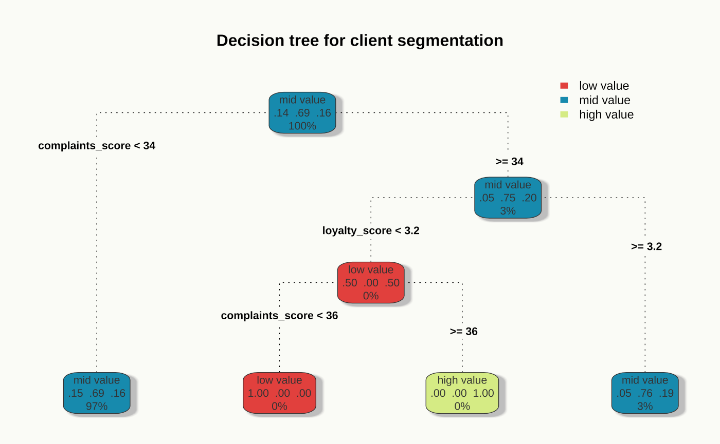 Decision tree for client segmentation

low value
mid value
high value

mid value
.14 .69 .16
100%

complaints_score < 34

>= 34

mid value
.05 .75 .20
3%

loyalty_score < 3.2

>= 3.2

low value
.50 .00 .50
0%

complaints_score < 36

>= 36

mid value
.15 .69 .16
97%

low value
1.00 .00 .00
0%

high value
.00 .00 1.00
0%

mid value
.05 .76 .19
3%